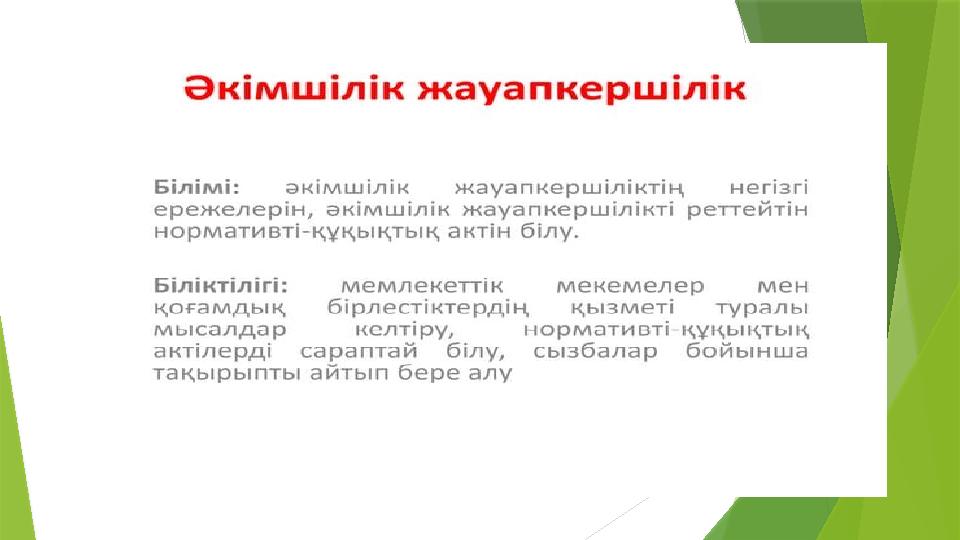 Әкімшілік жауапкершілік

Білімі: әкімшілік жауапкершіліктің негізгі ережелерін, әкімшілік жауапкершілікті реттейтін нормативті-құқықтық актін білу.

Біліктілігі: мемлекеттік мекемелер мен қоғамдық бірлестіктердің қызметі туралы мысалдар келтіру, нормативті-құқықтық актілерді сараптай білу, сызбалар бойынша тақырыпты айтып бере алу